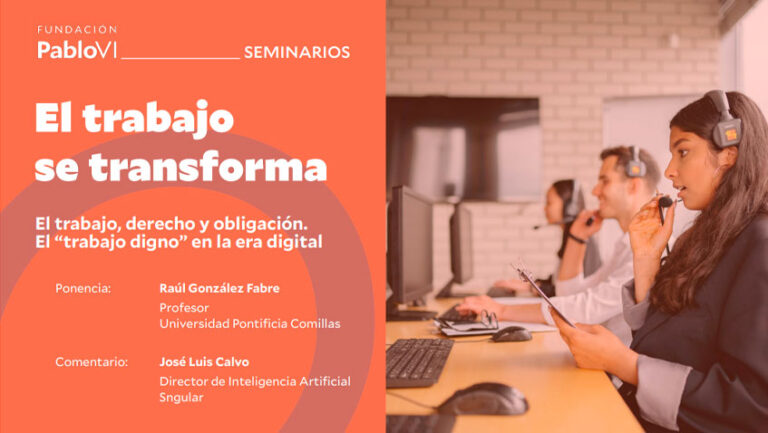 FUNDACION
PabloVI SEMINARIOS

El trabajo se transforma

El trabajo, derecho y obligación.
El “trabajo digno” en la era digital

Ponencia: Raúl González Fabre
Profesor
Universidad Pontificia Comillas

Comentario: José Luis Calvo
Director de Inteligencia Artificial
Sngular